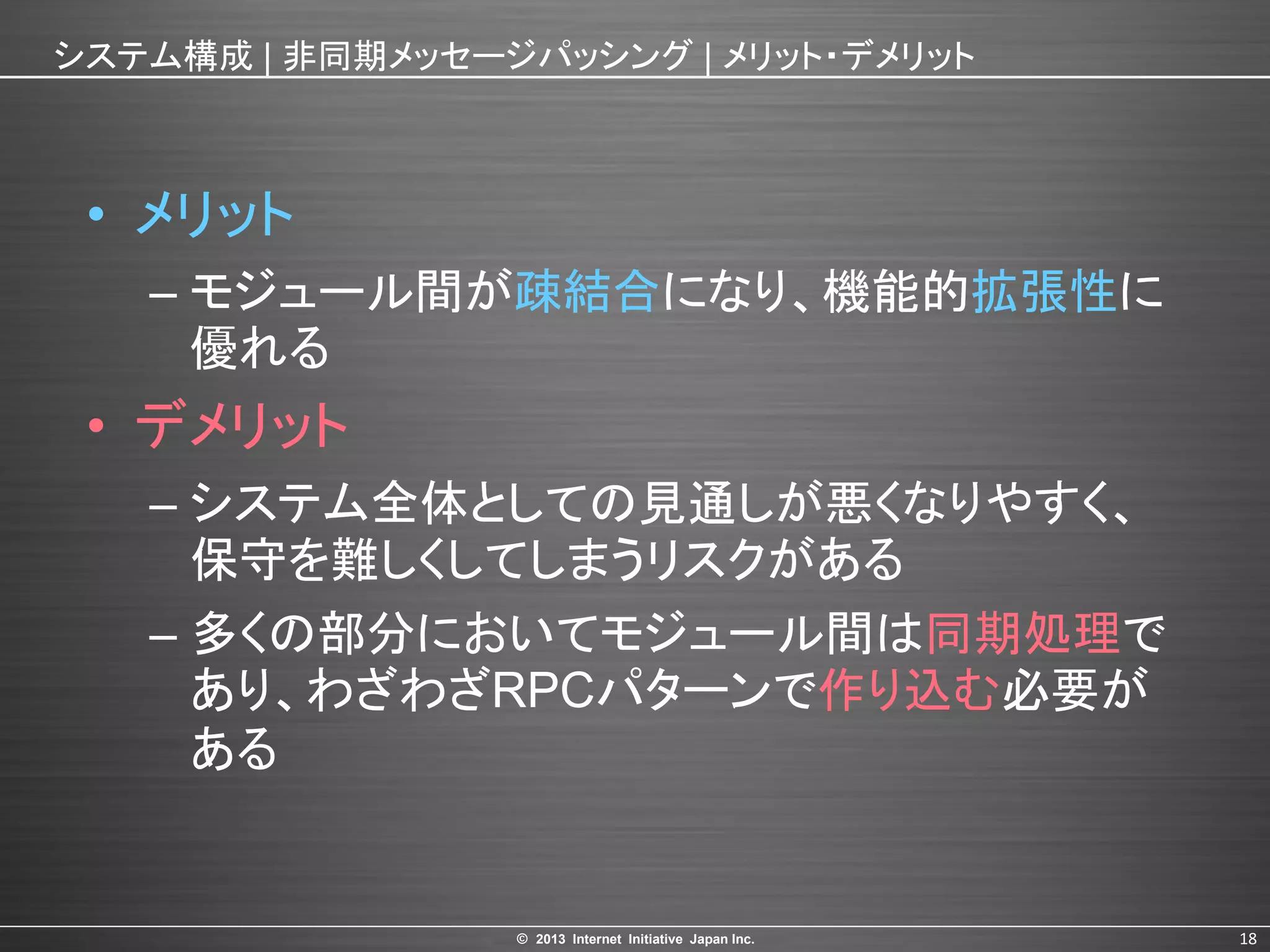 システム構成 | 非同期メッセージパッシング | メリット・デメリット

• メリット

– モジュール間が疎結合になり、機能的拡張性に優れる

• デメリット

– システム全体としての見通しが悪くなりやすく、保守を難しくしてしまうリスクがある

– 多くの部分においてモジュール間は同期処理であり、わざわざRPCパターンで作り込む必要がある

© 2013 Internet Initiative Japan Inc.

18